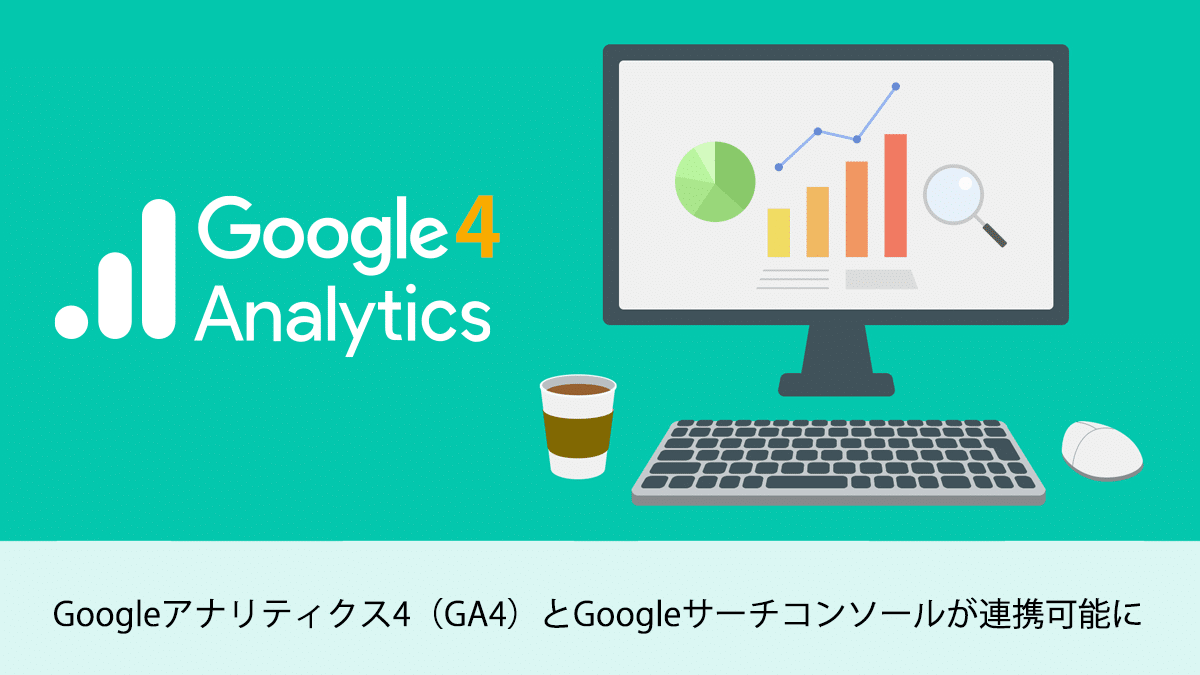 Google 4
Analytics

Googleアナリティクス4（GA4）とGoogleサーチコンソールが連携可能に